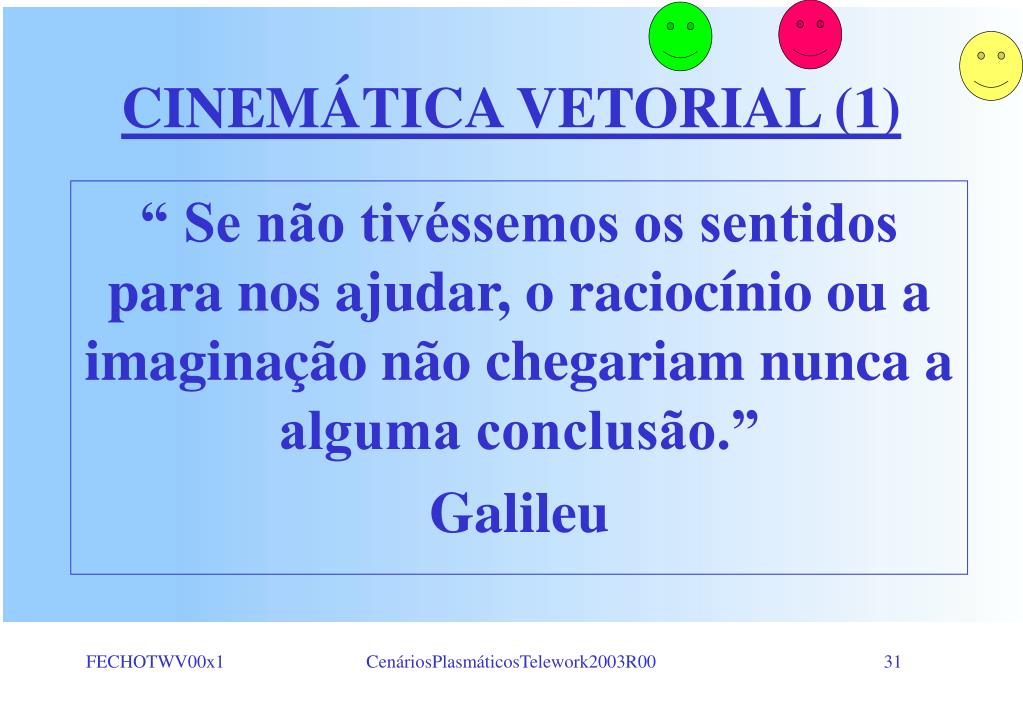 CINEMÁTICA VETORIAL (1)

“ Se não tivéssemos os sentidos para nos ajudar, o raciocínio ou a imaginação não chegariam nunca a alguma conclusão.”

Galileu

FECHOTWV00x1 CenáriosPlasmáticosTelework2003R00 31